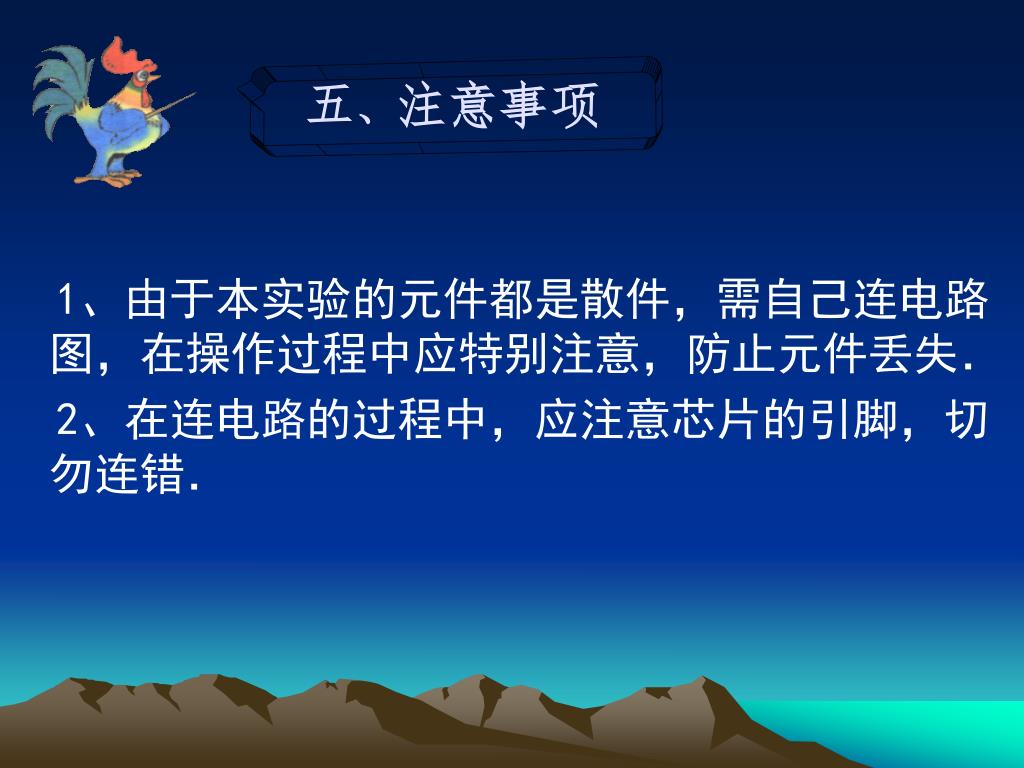 五、注意事项

1、由于本实验的元件都是散件，需自己连电路图，在操作过程中应特别注意，防止元件丢失.

2、在连电路的过程中，应注意芯片的引脚，切勿连错.